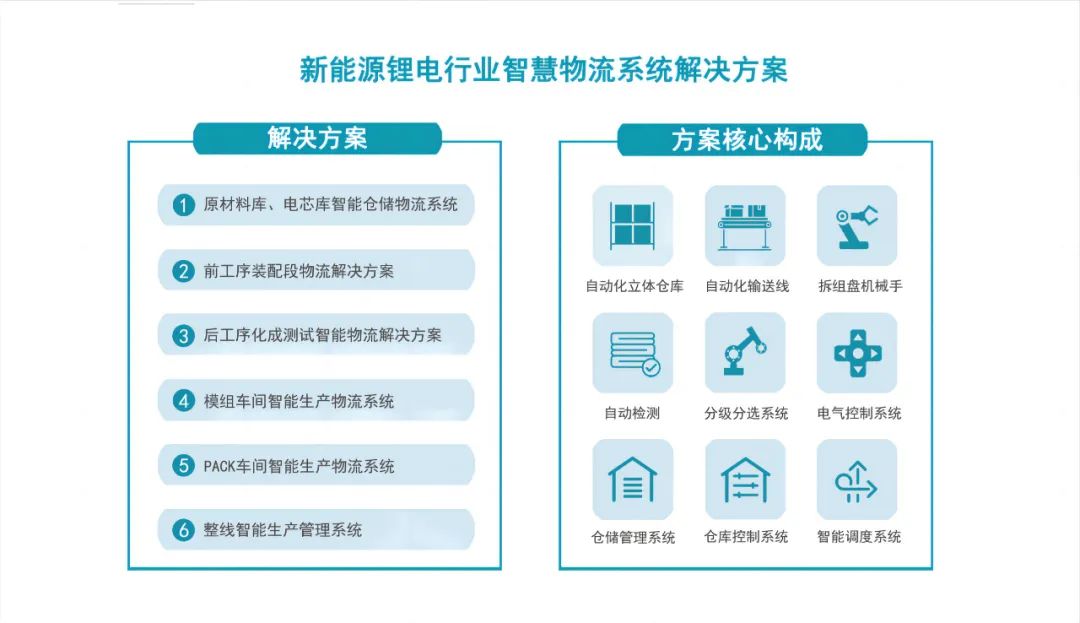 新能源锂电行业智慧物流系统解决方案

解决方案

1 原材料库、电芯库智能仓储物流系统

2 前工序装配段物流解决方案

3 后工序化成测试智能物流解决方案

4 模组车间智能生产物流系统

5 PACK车间智能生产物流系统

6 整线智能生产管理系统

方案核心构成

自动化立体仓库
自动化输送线
拆组盘机械手
自动检测
分级分选系统
电气控制系统
仓储管理系统
仓库控制系统
智能调度系统